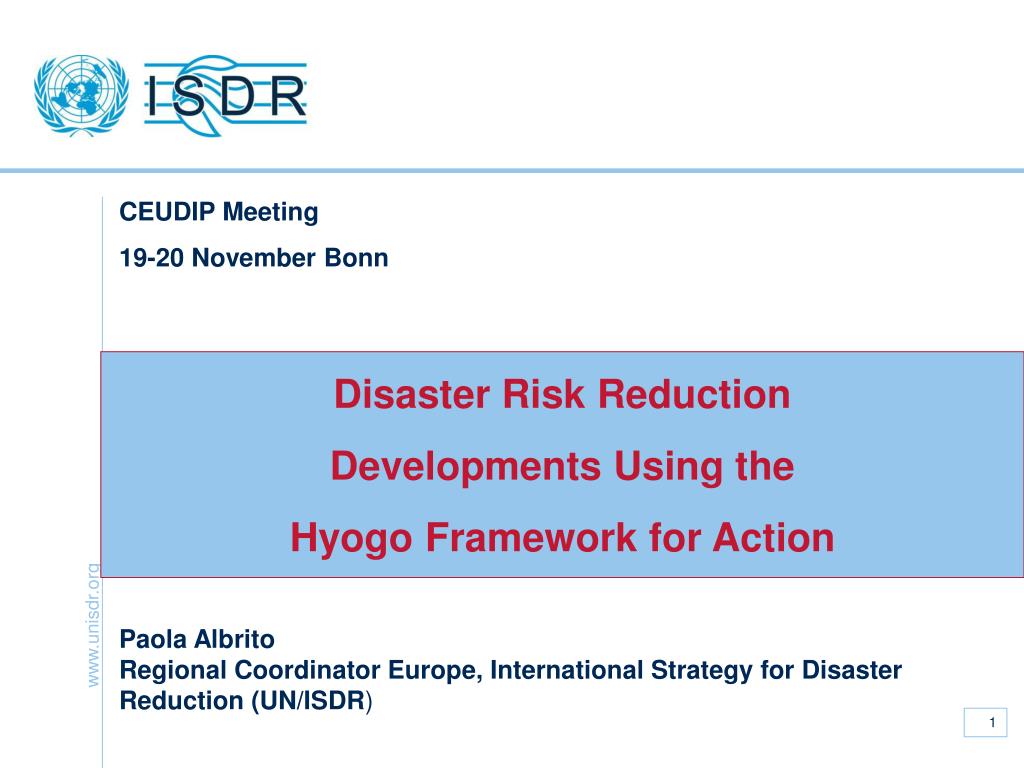 ISDR

CEUDIP Meeting

19-20 November Bonn

Disaster Risk Reduction

Developments Using the

Hyogo Framework for Action

www.unisdr.org

Paola Albrito
Regional Coordinator Europe, International Strategy for Disaster Reduction (UN/ISDR)

1